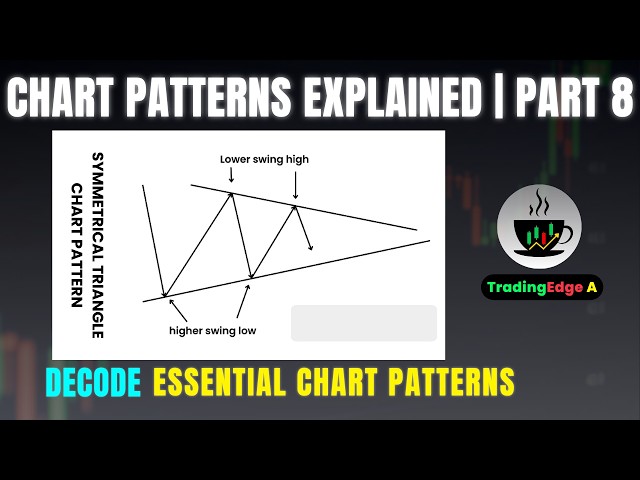 CHART PATTERNS EXPLAINED | PART 8

SYMMETRICAL TRIANGLE CHART PATTERN

Lower swing high

higher swing low

TradingEdge A

DECODE ESSENTIAL CHART PATTERNS